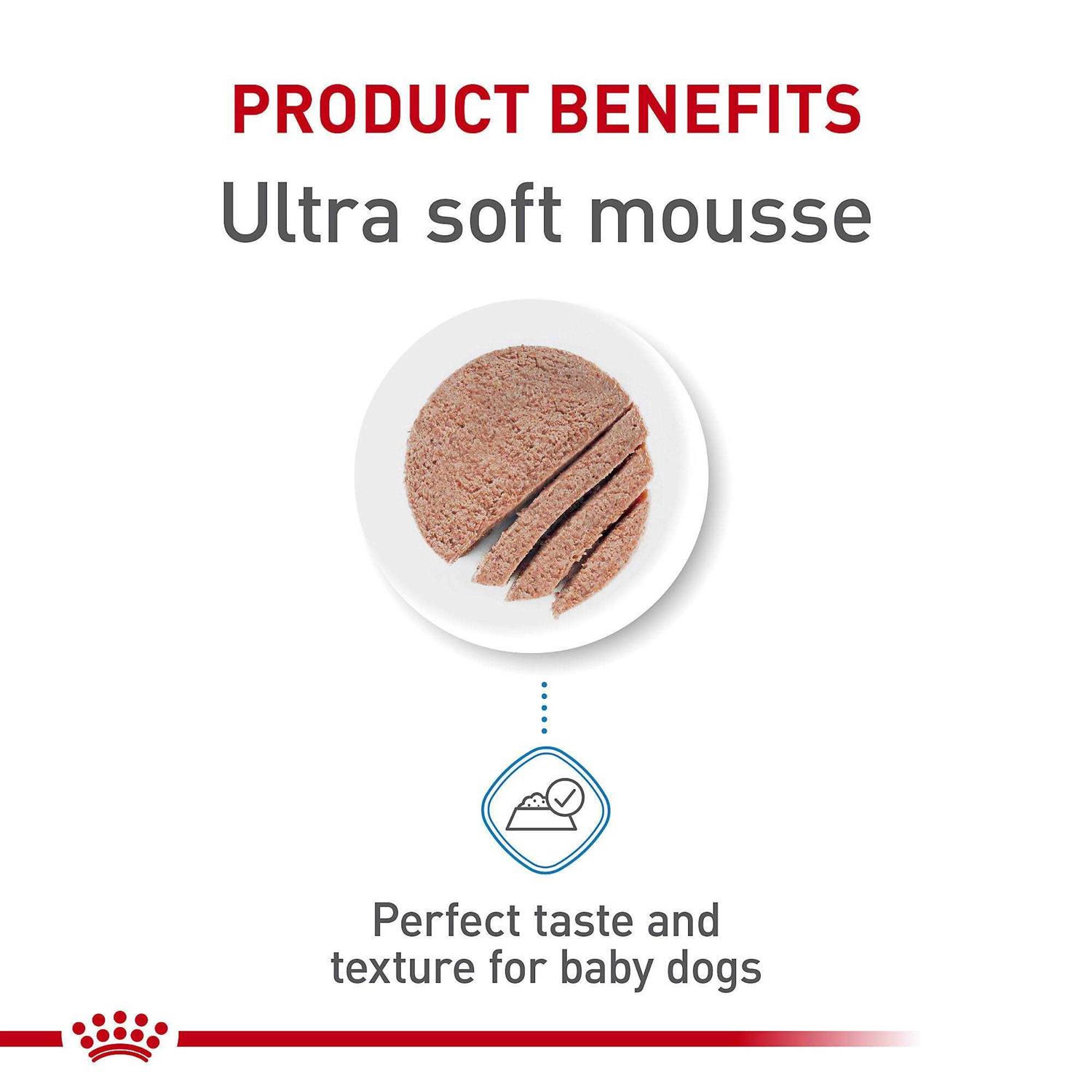 PRODUCT BENEFITS
Ultra soft mousse

Perfect taste and texture for baby dogs